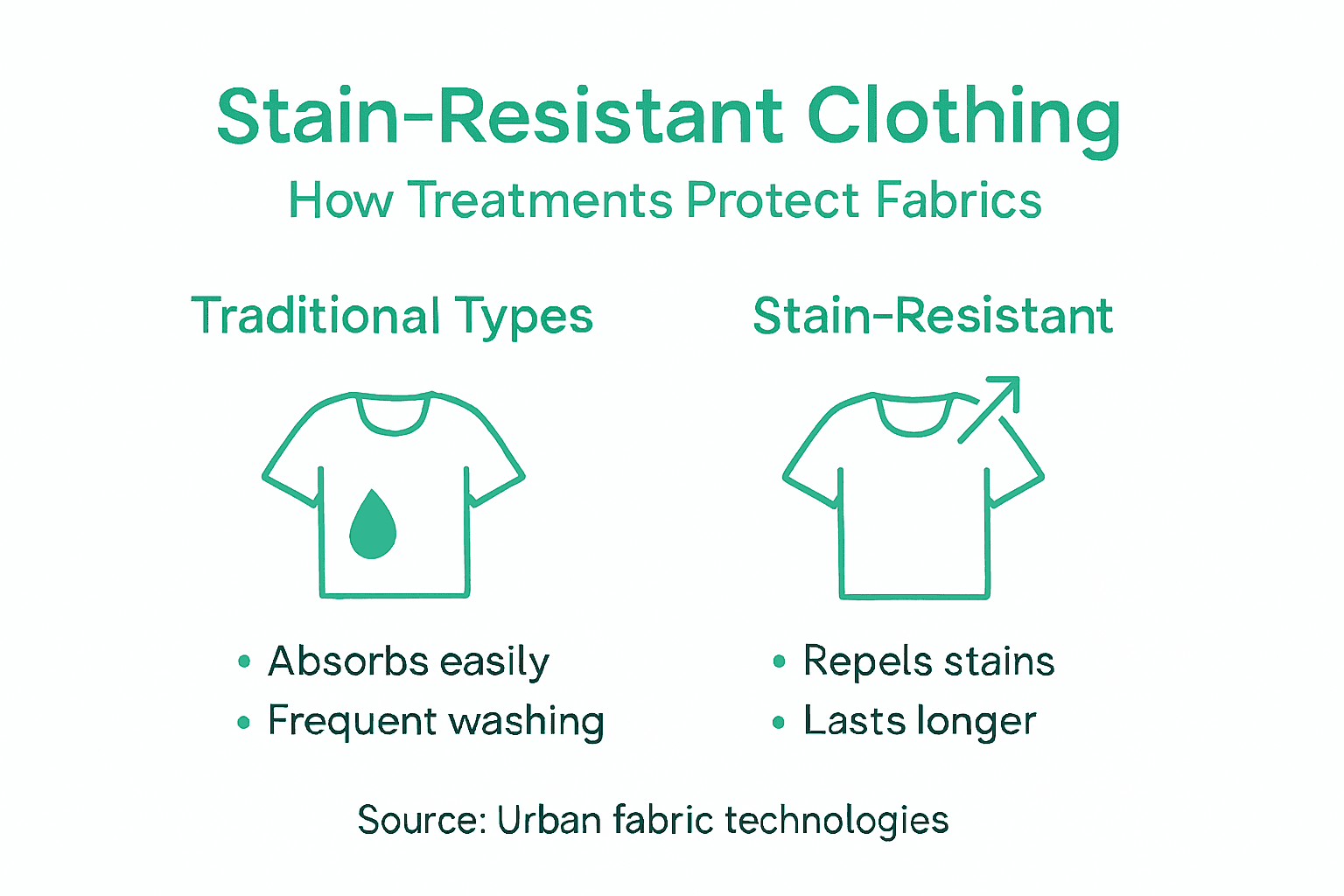 Stain-Resistant Clothing
How Treatments Protect Fabrics

Traditional Types

• Absorbs easily
• Frequent washing

Stain-Resistant

• Repels stains
• Lasts longer

Source: Urban fabric technologies